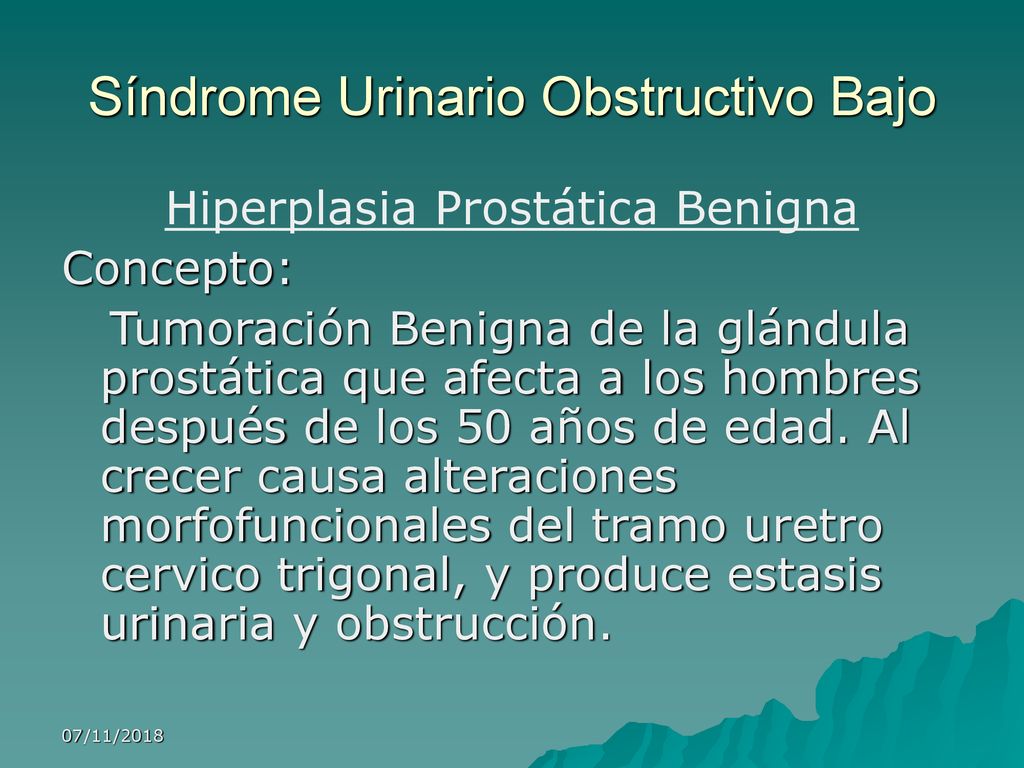 Síndrome Urinario Obstructivo Bajo

Hiperplasia Prostática Benigna

Concepto:

Tumoración Benigna de la glándula prostática que afecta a los hombres después de los 50 años de edad. Al crecer causa alteraciones morfofuncionales del tramo uretro cervico trigonal, y produce estasis urinaria y obstrucción.

07/11/2018